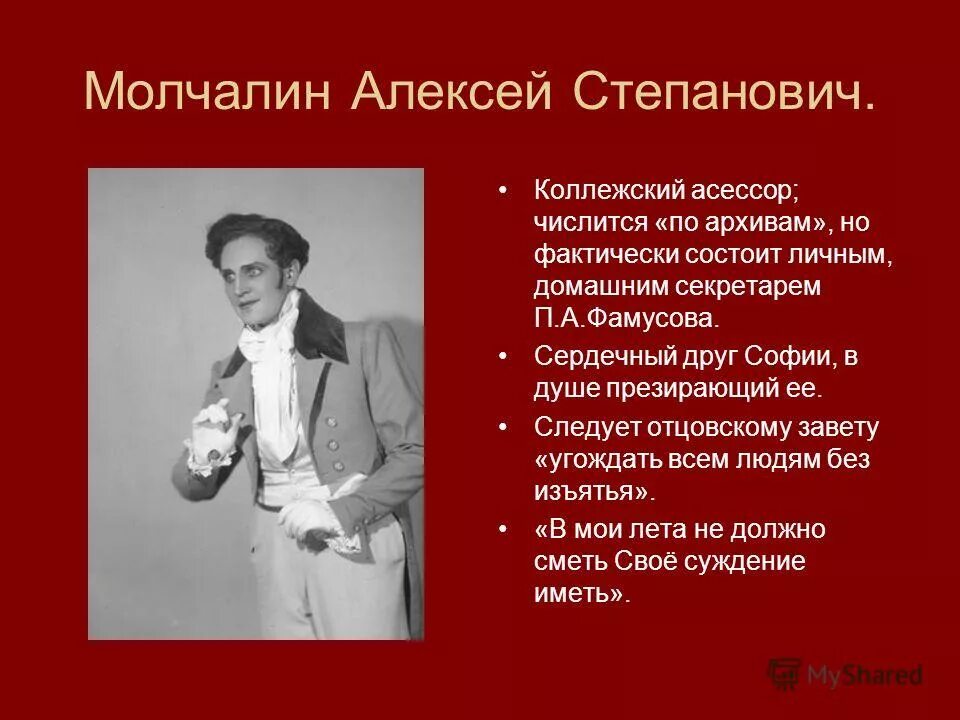 Молчалин Алексей Степанович.

• Коллежский асессор; числится «по архивам», но фактически состоит личным, домашним секретарем П.А.Фамусова.

• Сердечный друг Софии, в душе презирающий ее.

• Следует отцовскому завету «угождать всем людям без изъятья».

• «В мои лета не должно сметь Своё суждение иметь».

MyShared